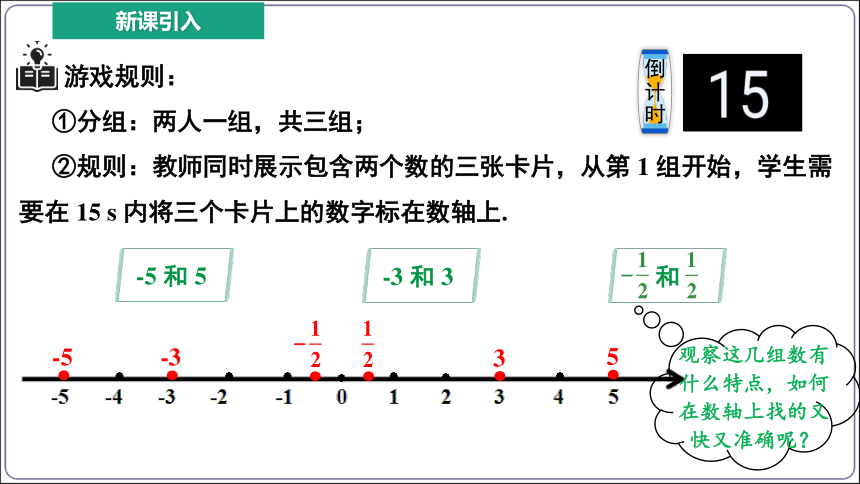 新课引入

游戏规则：

倒计时

15

①分组：两人一组，共三组；

②规则：教师同时展示包含两个数的三张卡片，从第 1 组开始，学生需要在 15 s 内将三个卡片上的数字标在数轴上.

-5 和 5

-3 和 3

$-\frac{1}{2}$ 和 $\frac{1}{2}$

-5 -3 $-\frac{1}{2}$ $\frac{1}{2}$ 3 5

-5 -4 -3 -2 -1 0 1 2 3 4 5

观察这几组数有什么特点，如何在数轴上找的又快又准确呢？